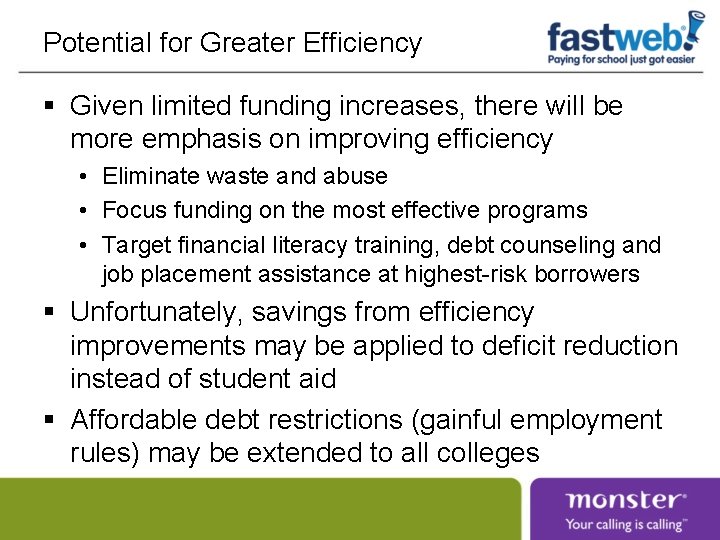 Potential for Greater Efficiency

fastweb!
Paying for school just got easier

▪ Given limited funding increases, there will be more emphasis on improving efficiency
• Eliminate waste and abuse
• Focus funding on the most effective programs
• Target financial literacy training, debt counseling and job placement assistance at highest-risk borrowers

▪ Unfortunately, savings from efficiency improvements may be applied to deficit reduction instead of student aid

▪ Affordable debt restrictions (gainful employment rules) may be extended to all colleges

monster®
Your calling is calling™